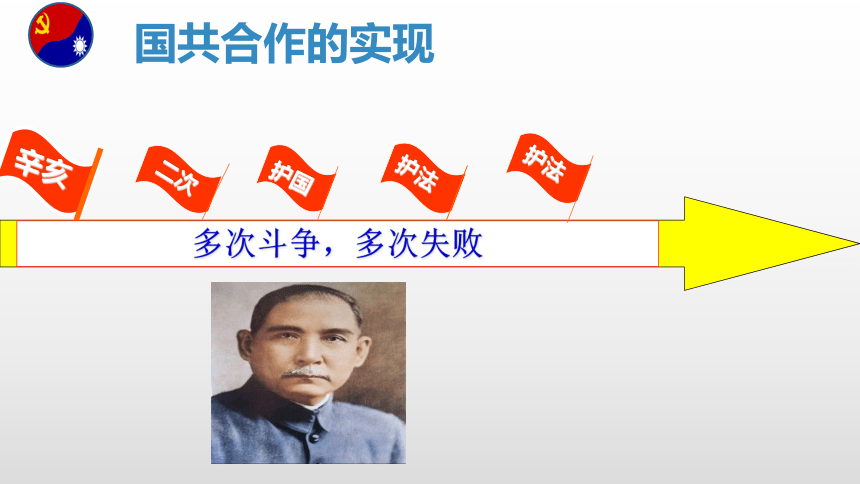 国共合作的实现

辛亥

二次

护国

护法

护法

多次斗争，多次失败